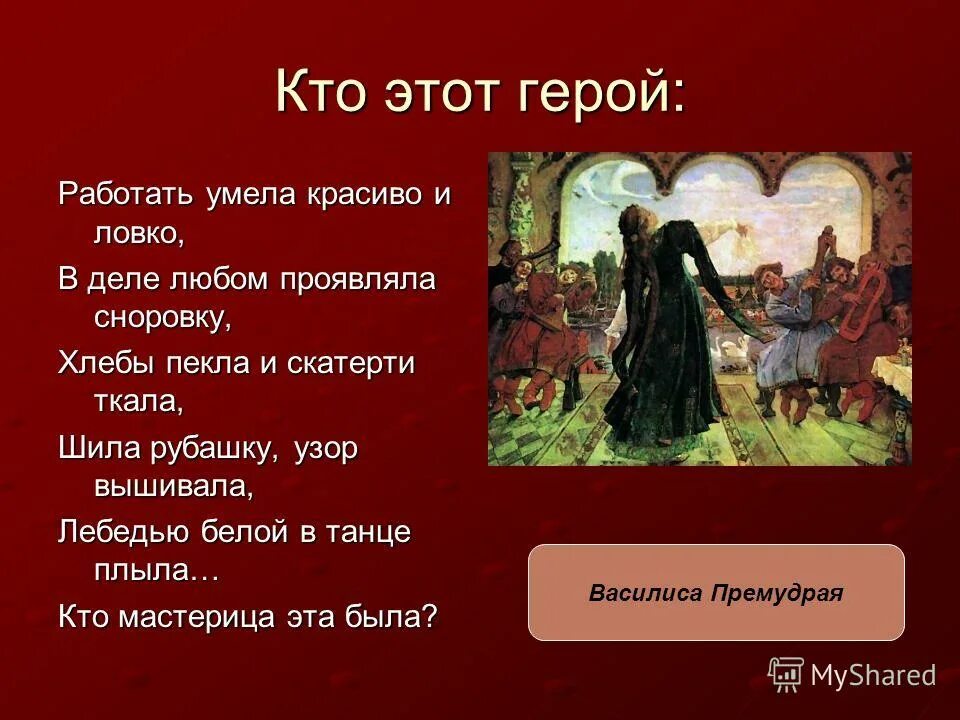 Кто этот герой:

Работать умела красиво и ловко,

В деле любом проявляла сноровку,

Хлебы пекла и скатерти ткала,

Шила рубашку, узор вышивала,

Лебедью белой в танце плыла…

Кто мастерица эта была?

Василиса Премудрая

MyShared